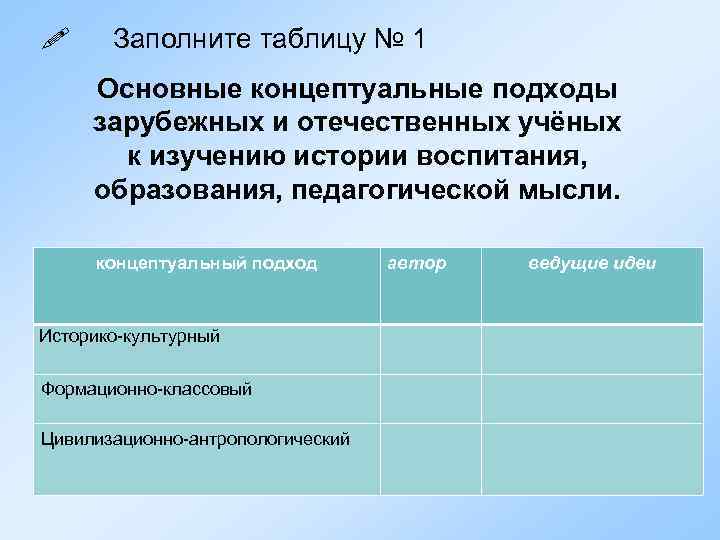 Заполните таблицу № 1

Основные концептуальные подходы зарубежных и отечественных учёных к изучению истории воспитания, образования, педагогической мысли.

| концептуальный подход | автор | ведущие идеи |
|---|---|---|
| Историко-культурный | | |
| Формационно-классовый | | |
| Цивилизационно-антропологический | | |